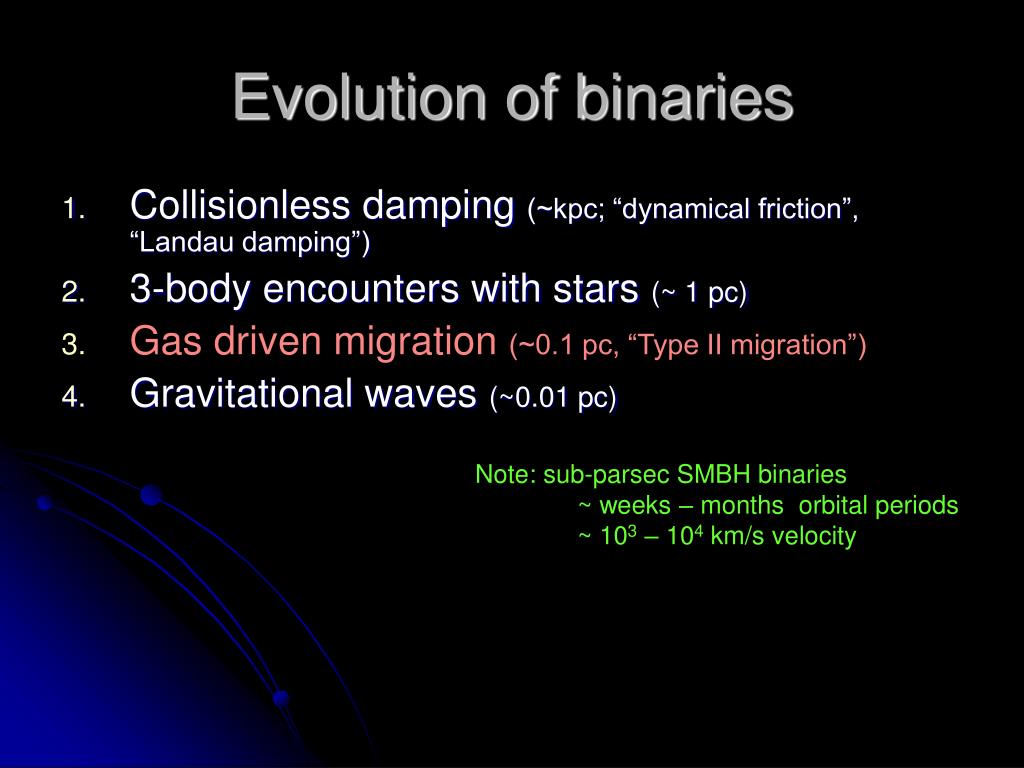 Evolution of binaries

1. Collisionless damping (~kpc; “dynamical friction”, “Landau damping”)
2. 3-body encounters with stars (~ 1 pc)
3. Gas driven migration (~0.1 pc, “Type II migration”)
4. Gravitational waves (~0.01 pc)

Note: sub-parsec SMBH binaries
~ weeks – months orbital periods
~ $10^3$ – $10^4$ km/s velocity